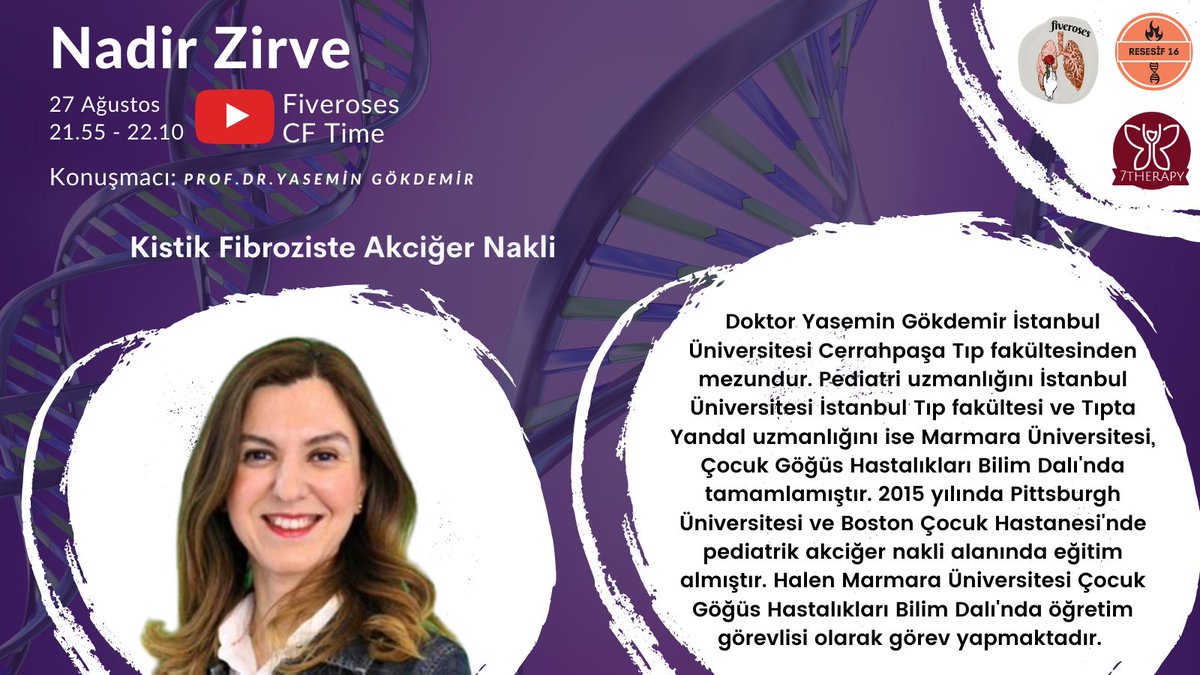 Nadir Zirve

27 Ağustos
21.55 - 22.10

Fiveroses
CF Time

Konuşmacı: PROF.DR.YASEMİN GÖKDEMİR

fiveroses

RESESİF 16

7THERAPY

Kistik Fibroziste Akciğer Nakli

Doktor Yasemin Gökdemir İstanbul Üniversitesi Cerrahpaşa Tıp fakültesinden mezundur. Pediatri uzmanlığını İstanbul Üniversitesi İstanbul Tıp fakültesi ve Tıpta Yandal uzmanlığını ise Marmara Üniversitesi, Çocuk Göğüs Hastalıkları Bilim Dalı'nda tamamlamıştır. 2015 yılında Pittsburgh Üniversitesi ve Boston Çocuk Hastanesi'nde pediatrik akciğer nakli alanında eğitim almıştır. Halen Marmara Üniversitesi Çocuk Göğüs Hastalıkları Bilim Dalı'nda öğretim görevlisi olarak görev yapmaktadır.